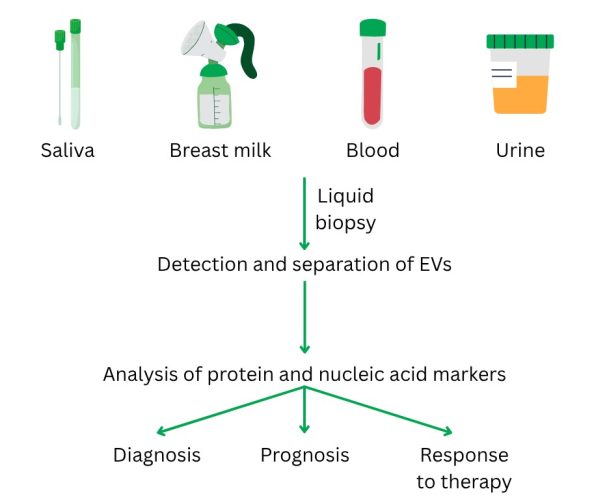 Saliva
Breast milk
Blood
Urine

Liquid biopsy

Detection and separation of EVs

Analysis of protein and nucleic acid markers

Diagnosis
Prognosis
Response to therapy